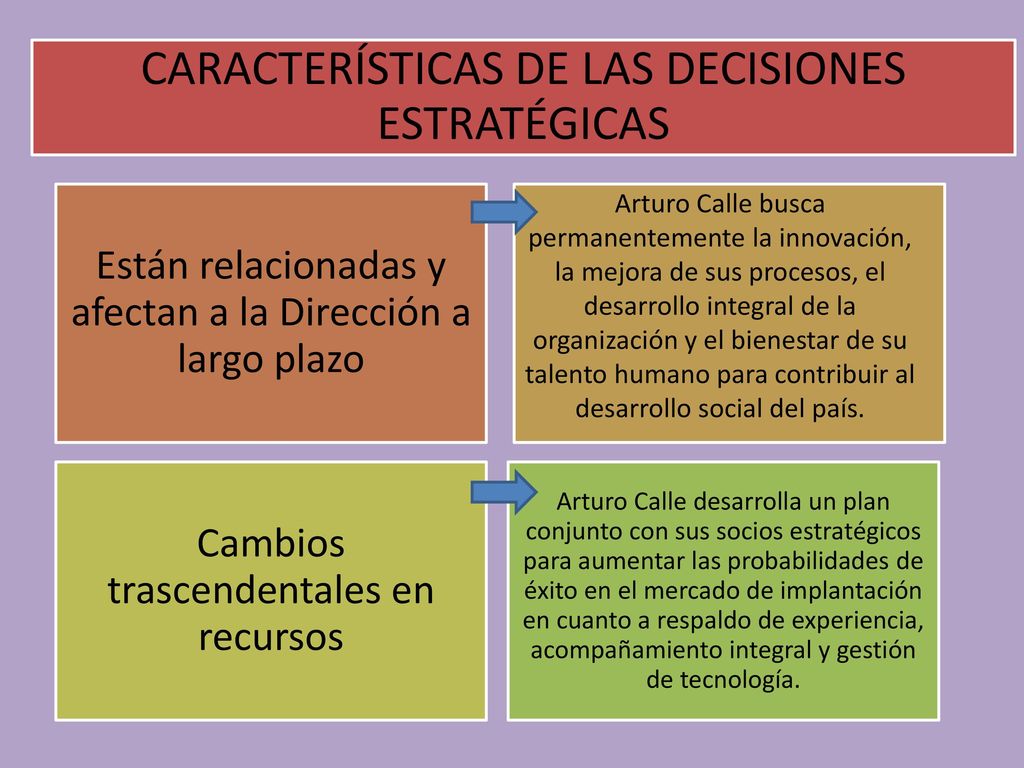 CARACTERÍSTICAS DE LAS DECISIONES ESTRATÉGICAS

Están relacionadas y afectan a la Dirección a largo plazo

Arturo Calle busca permanentemente la innovación, la mejora de sus procesos, el desarrollo integral de la organización y el bienestar de su talento humano para contribuir al desarrollo social del país.

Cambios trascendentales en recursos

Arturo Calle desarrolla un plan conjunto con sus socios estratégicos para aumentar las probabilidades de éxito en el mercado de implantación en cuanto a respaldo de experiencia, acompañamiento integral y gestión de tecnología.